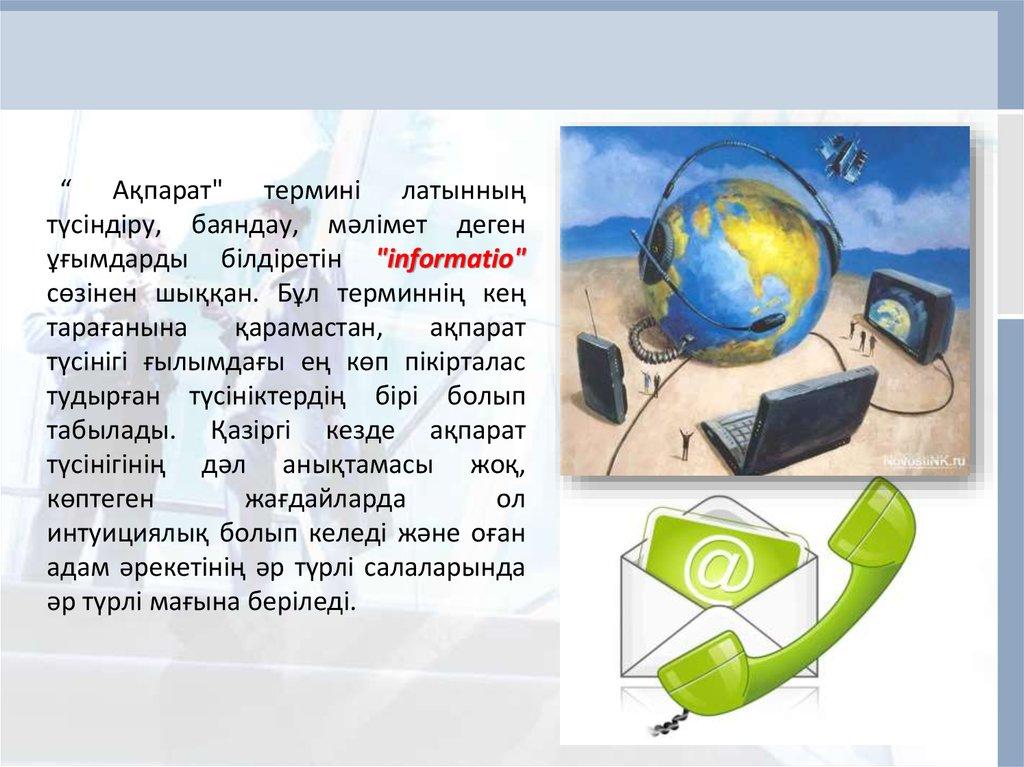 “ Ақпарат" термині латынның түсіндіру, баяндау, мәлімет деген ұғымдарды білдіретін "informatio" сөзінен шыққан. Бұл терминнің кең тарағанына қарамастан, ақпарат түсінігі ғылымдағы ең көп пікірталас тудырған түсініктердің бірі болып табылады. Қазіргі кезде ақпарат түсінігінің дәл анықтамасы жоқ, көптеген жағдайларда ол интуициялық болып келеді және оған адам әрекетінің әр түрлі салаларында әр түрлі мағына беріледі.

NovostiNK.ru

@